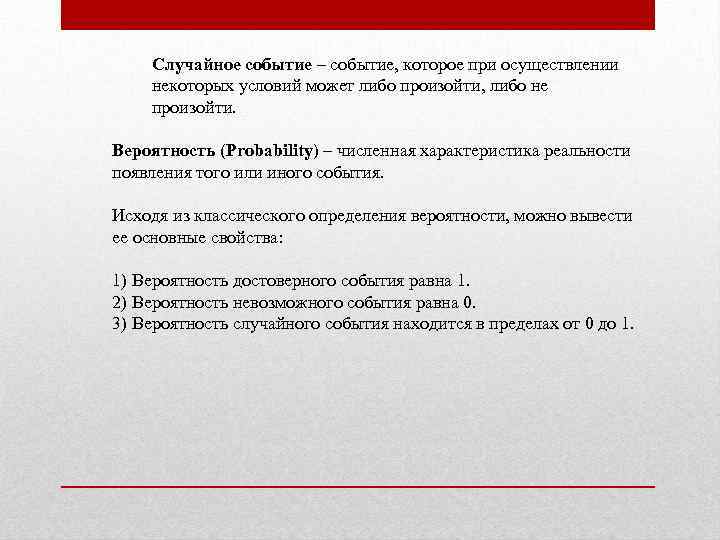 Случайное событие – событие, которое при осуществлении некоторых условий может либо произойти, либо не произойти.

Вероятность (Probability) – численная характеристика реальности появления того или иного события.

Исходя из классического определения вероятности, можно вывести ее основные свойства:

1) Вероятность достоверного события равна 1.
2) Вероятность невозможного события равна 0.
3) Вероятность случайного события находится в пределах от 0 до 1.